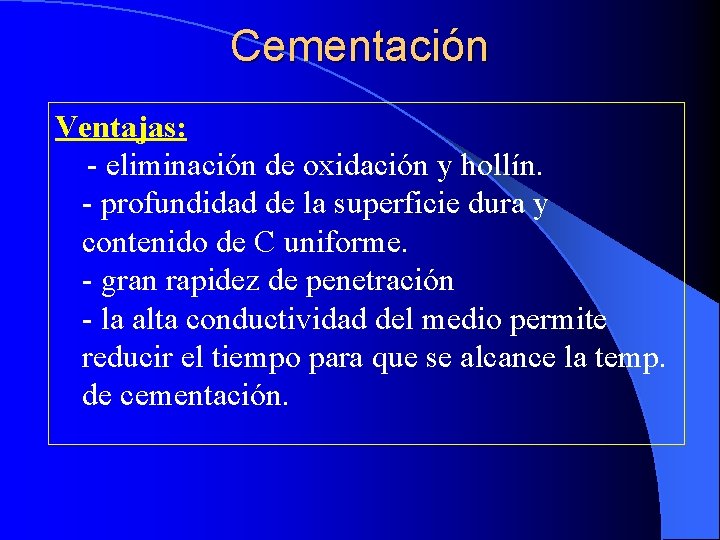 Cementación

Ventajas:

- eliminación de oxidación y hollín.
- profundidad de la superficie dura y contenido de C uniforme.
- gran rapidez de penetración
- la alta conductividad del medio permite reducir el tiempo para que se alcance la temp. de cementación.